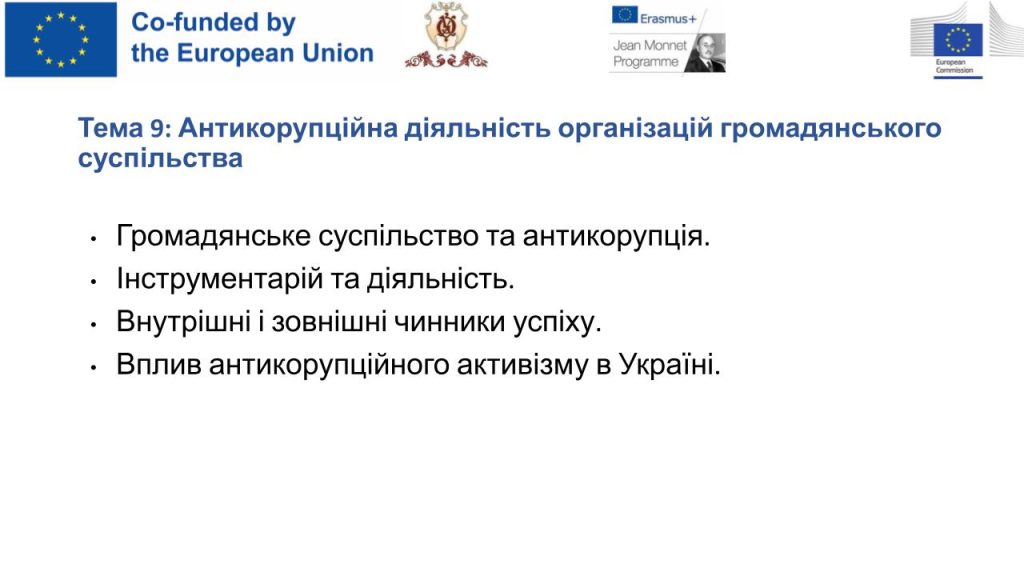 Co-funded by the European Union

Erasmus+

Jean Monnet Programme

European Commission

Тема 9: Антикорупційна діяльність організацій громадянського суспільства

• Громадянське суспільство та антикорупція.
• Інструментарій та діяльність.
• Внутрішні і зовнішні чинники успіху.
• Вплив антикорупційного активізму в Україні.